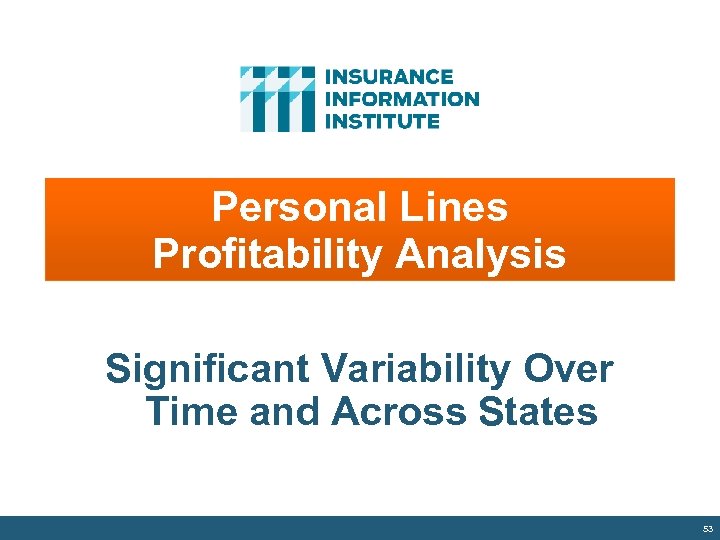 INSURANCE
INFORMATION
INSTITUTE

Personal Lines
Profitability Analysis

Significant Variability Over
Time and Across States

53